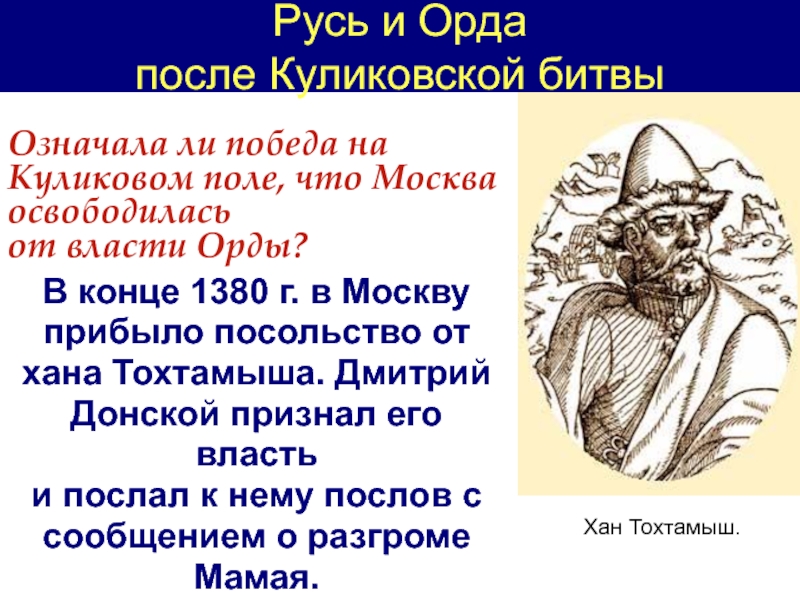 Русь и Орда
после Куликовской битвы

Означала ли победа на Куликовом поле, что Москва освободилась
от власти Орды?

В конце 1380 г. в Москву прибыло посольство от хана Тохтамыша. Дмитрий Донской признал его власть
и послал к нему послов с сообщением о разгроме Мамая.

Хан Тохтамыш.